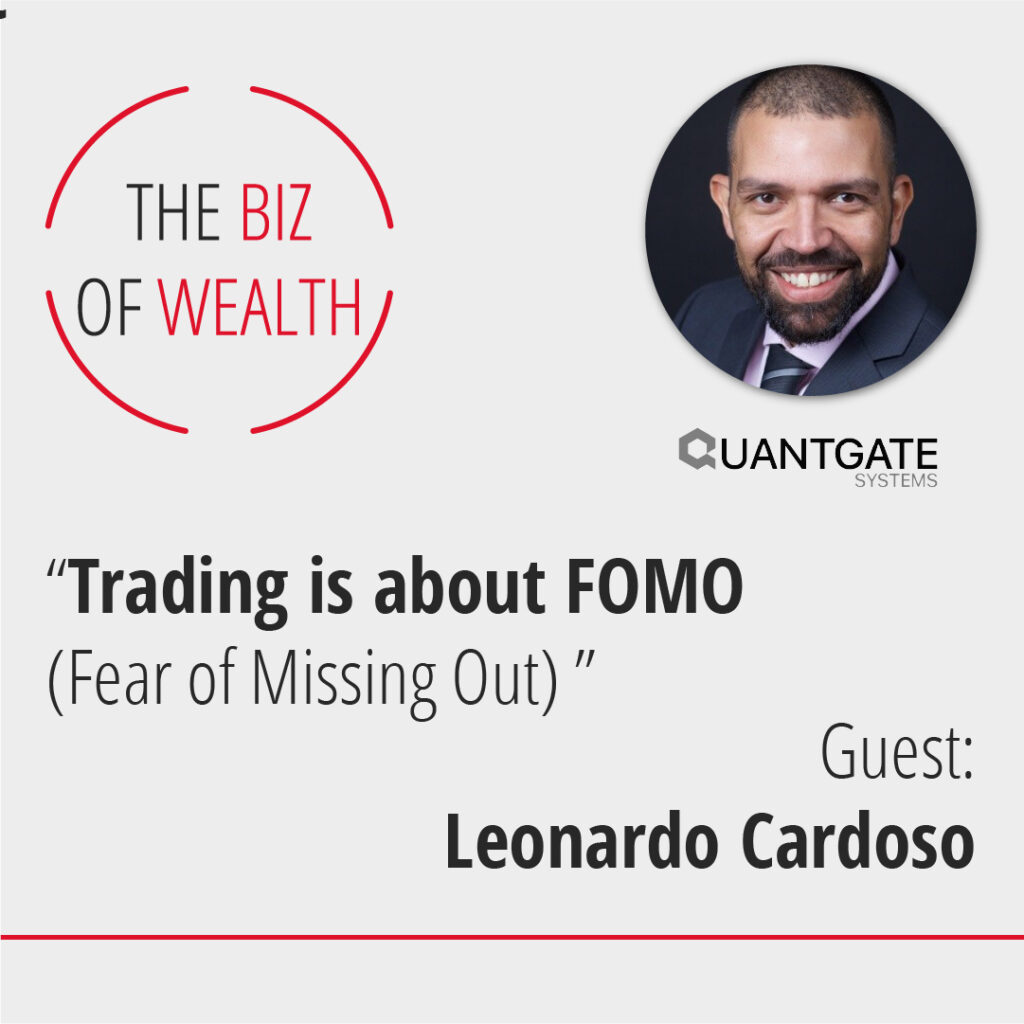 THE BIZ
OF WEALTH

QUANTGATE
SYSTEMS

“Trading is about FOMO
(Fear of Missing Out) ”

Guest:
Leonardo Cardoso